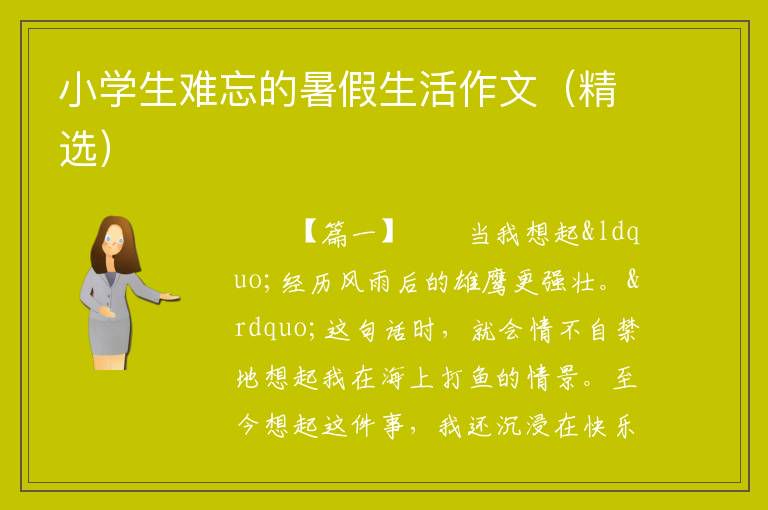 小学生难忘的暑假生活作文（精选）

【篇一】　　当我想起&ldquo;经历风雨后的雄鹰更强壮。&rdquo;这句话时，就会情不自禁地想起我在海上打鱼的情景。至今想起这件事，我还沉浸在快乐